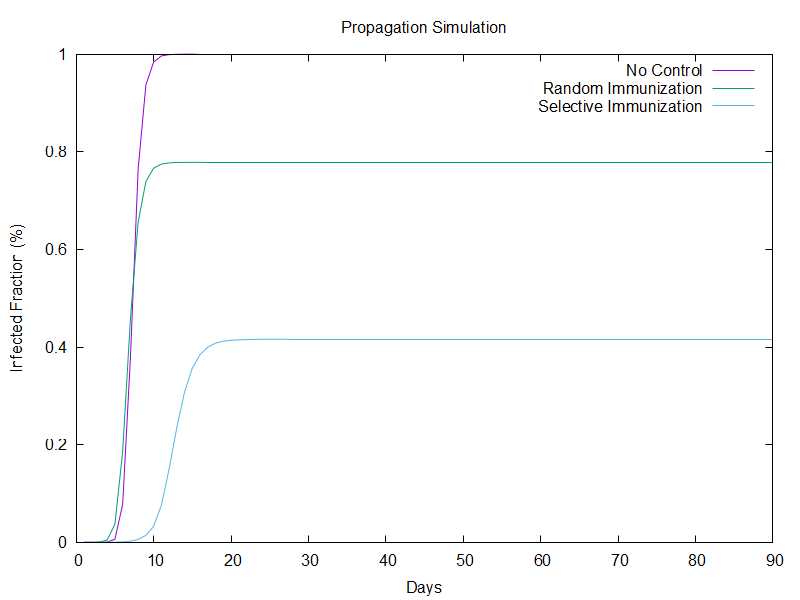 Propagation Simulation

No Control
Random Immunization
Selective Immunization

Infected Fraction (%)

1
0.8
0.6
0.4
0.2
0

0 10 20 30 40 50 60 70 80 90

Days